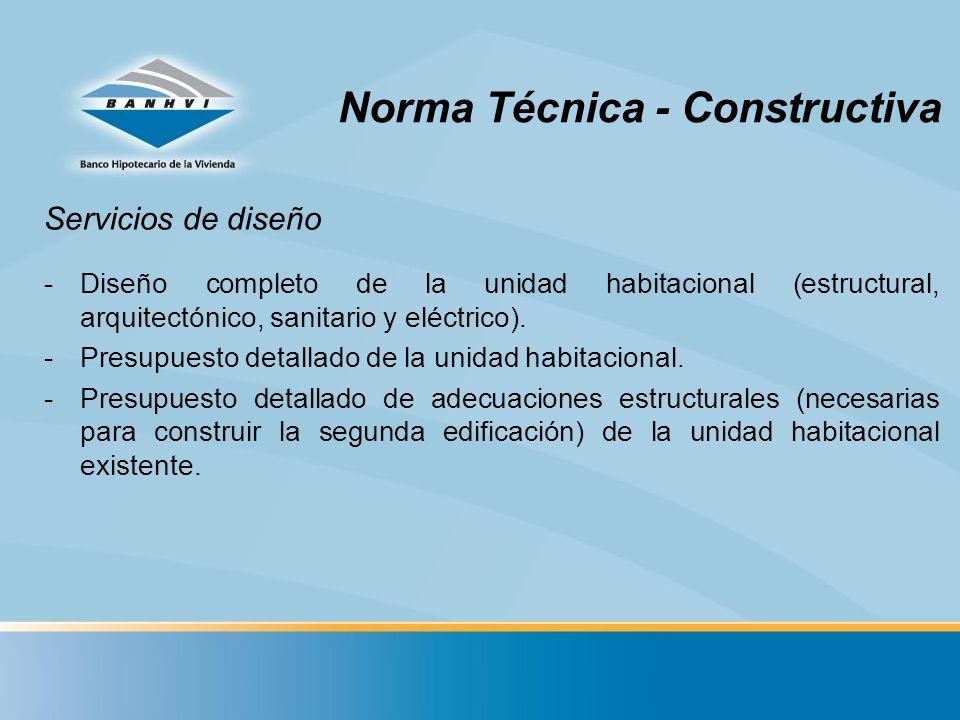 BANHVI
Banco Hipotecario de la Vivienda

Norma Técnica - Constructiva

Servicios de diseño

- Diseño completo de la unidad habitacional (estructural, arquitectónico, sanitario y eléctrico).
- Presupuesto detallado de la unidad habitacional.
- Presupuesto detallado de adecuaciones estructurales (necesarias para construir la segunda edificación) de la unidad habitacional existente.